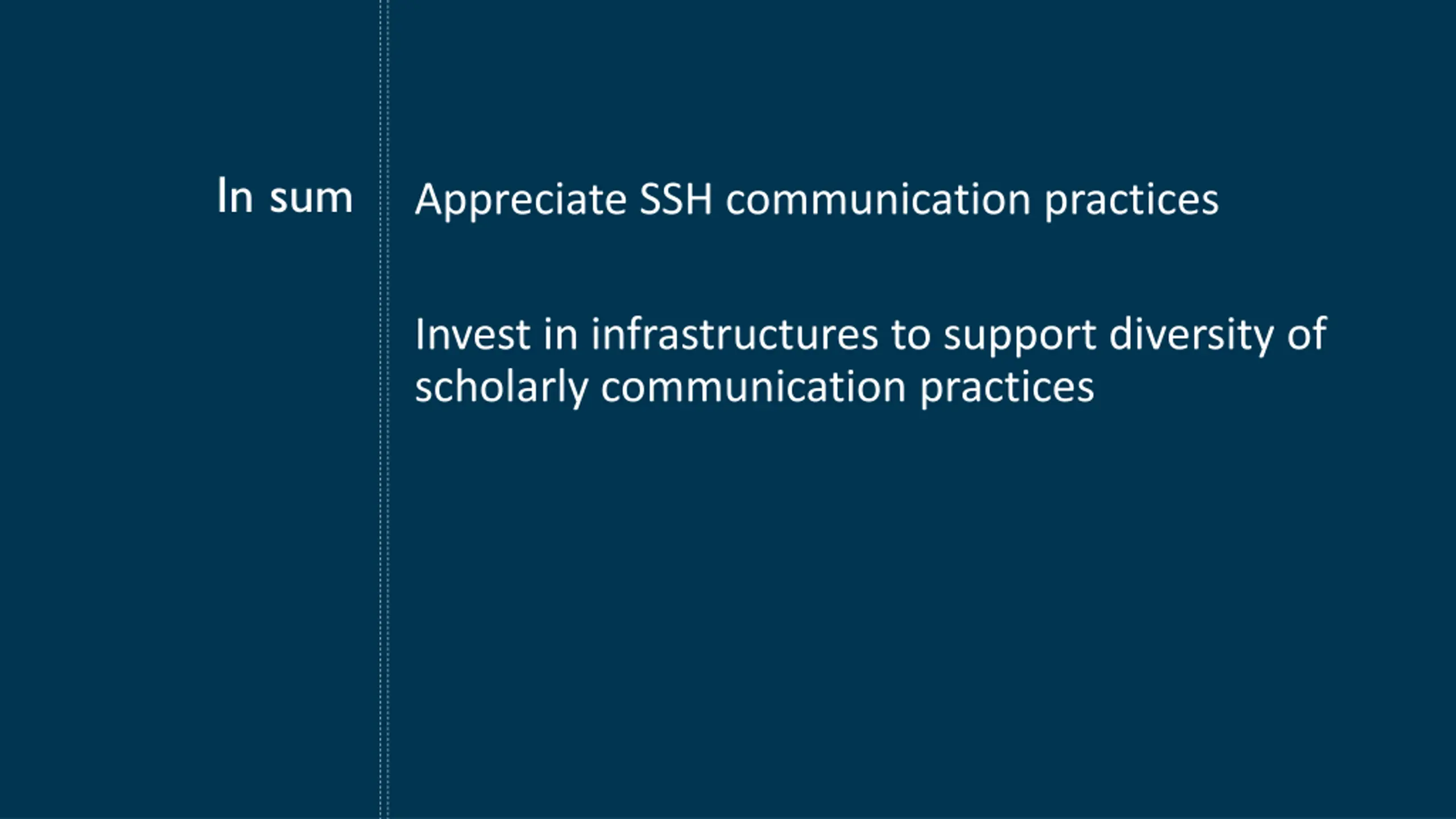 In sum

Appreciate SSH communication practices

Invest in infrastructures to support diversity of scholarly communication practices